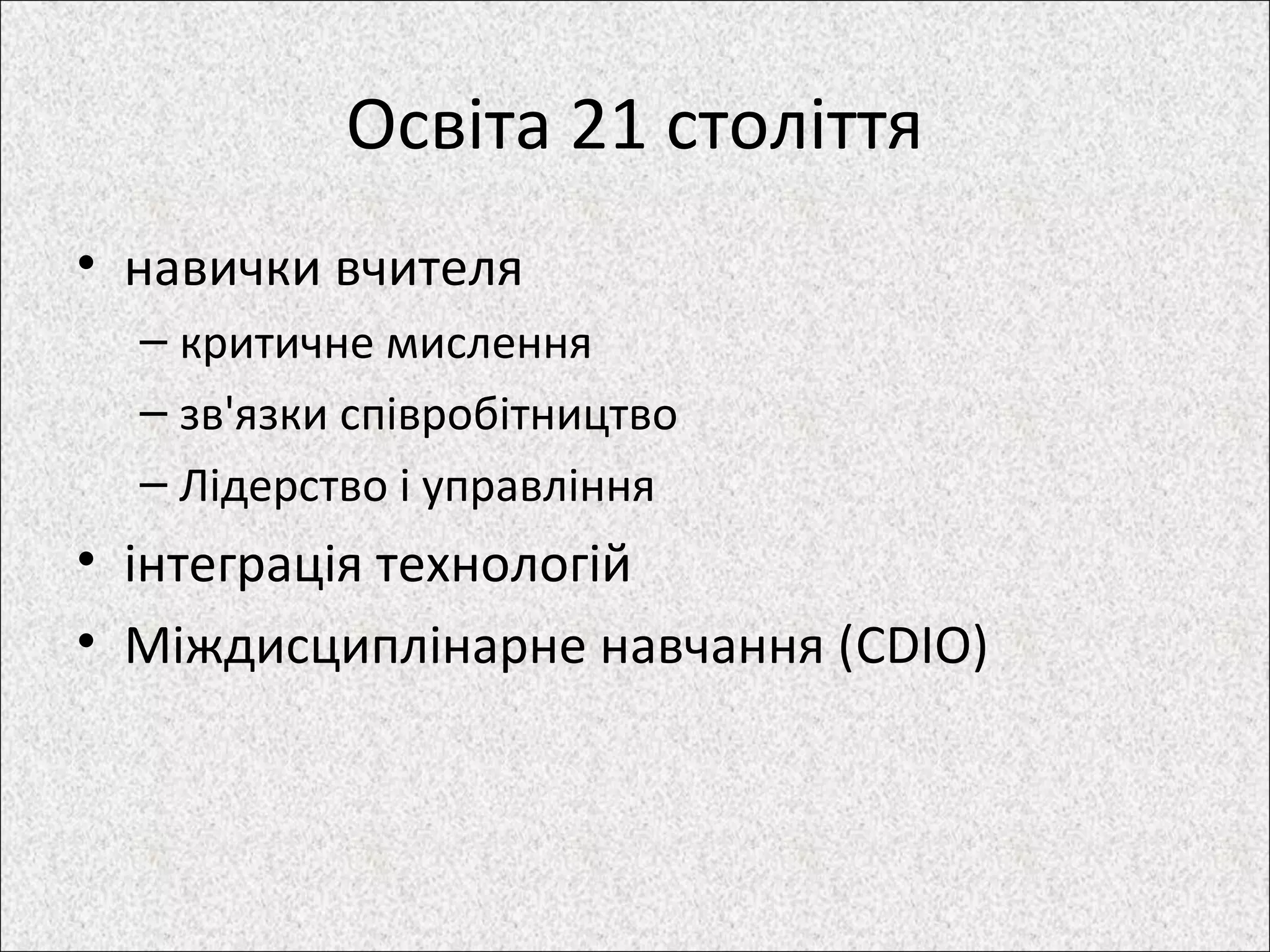 Освіта 21 століття

• навички вчителя
  – критичне мислення
  – зв'язки співробітництво
  – Лідерство і управління
• інтеграція технологій
• Міждисциплінарне навчання (CDIO)